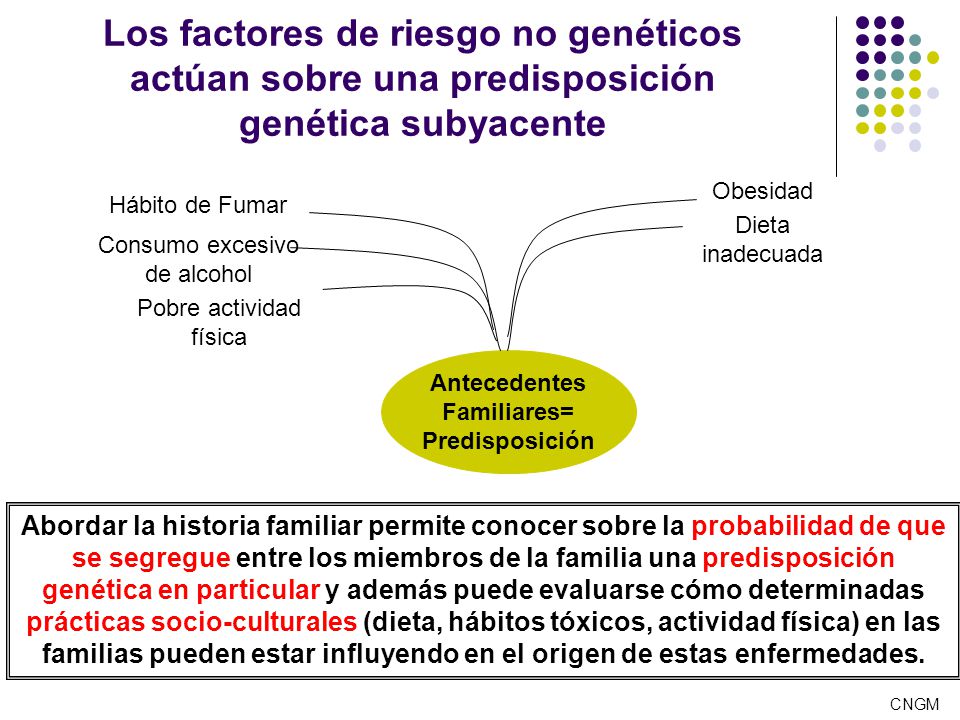 Los factores de riesgo no genéticos actúan sobre una predisposición genética subyacente

Hábito de Fumar

Consumo excesivo de alcohol

Pobre actividad física

Obesidad

Dieta inadecuada

Antecedentes Familiares= Predisposición

Abordar la historia familiar permite conocer sobre la probabilidad de que se segregue entre los miembros de la familia una predisposición genética en particular y además puede evaluarse cómo determinadas prácticas socio-culturales (dieta, hábitos tóxicos, actividad física) en las familias pueden estar influyendo en el origen de estas enfermedades.

CNGM